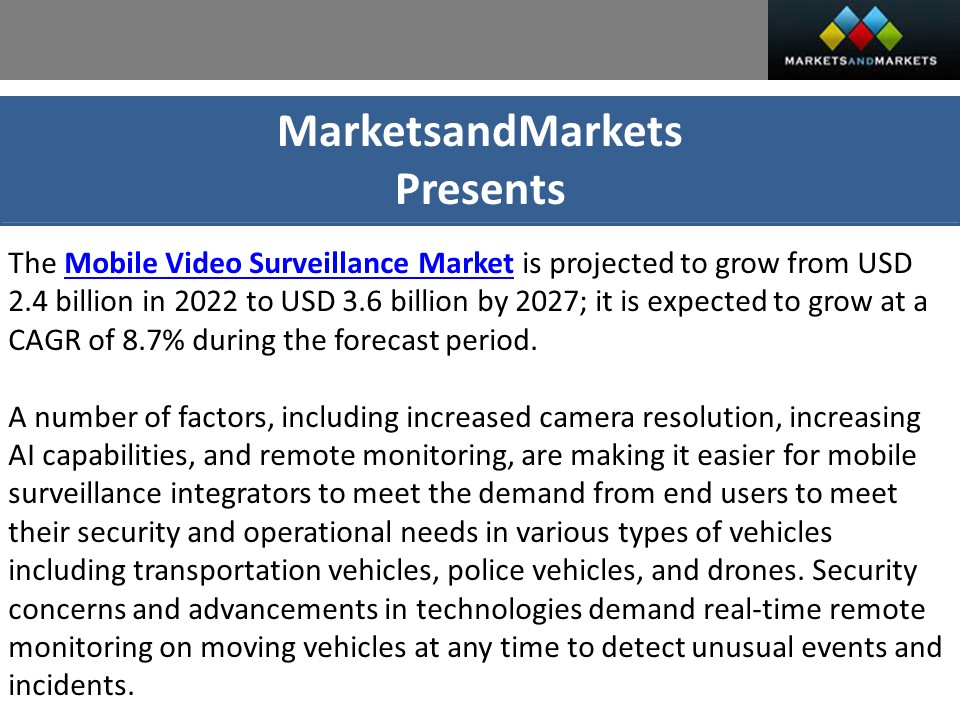 MARKETSANDMARKETS

MarketsandMarkets
Presents

The Mobile Video Surveillance Market is projected to grow from USD 2.4 billion in 2022 to USD 3.6 billion by 2027; it is expected to grow at a CAGR of 8.7% during the forecast period.

A number of factors, including increased camera resolution, increasing AI capabilities, and remote monitoring, are making it easier for mobile surveillance integrators to meet the demand from end users to meet their security and operational needs in various types of vehicles including transportation vehicles, police vehicles, and drones. Security concerns and advancements in technologies demand real-time remote monitoring on moving vehicles at any time to detect unusual events and incidents.